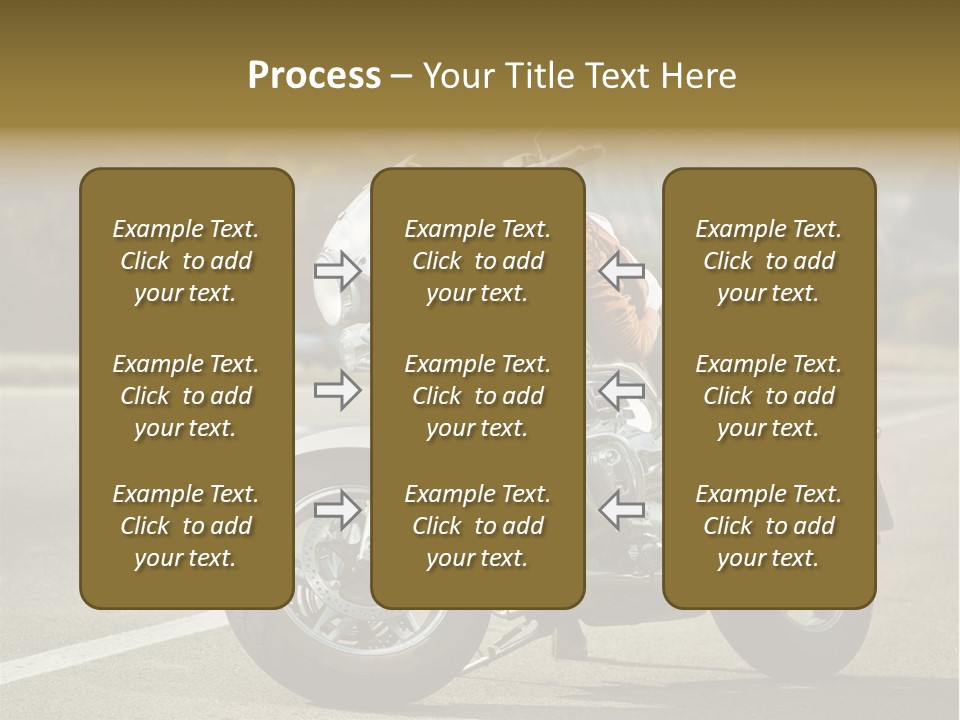 Process – Your Title Text Here

Example Text. Click to add your text.

Example Text. Click to add your text.

Example Text. Click to add your text.

Example Text. Click to add your text.

Example Text. Click to add your text.

Example Text. Click to add your text.

Example Text. Click to add your text.

Example Text. Click to add your text.

Example Text. Click to add your text.